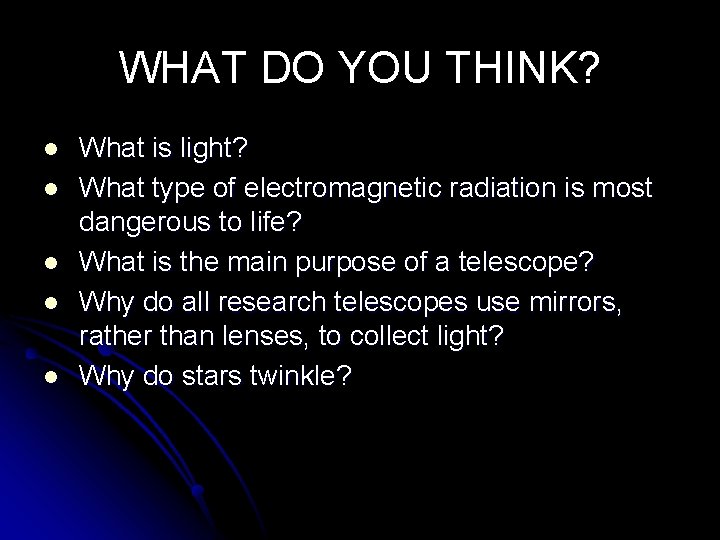 WHAT DO YOU THINK?

- What is light?
- What type of electromagnetic radiation is most dangerous to life?
- What is the main purpose of a telescope?
- Why do all research telescopes use mirrors, rather than lenses, to collect light?
- Why do stars twinkle?